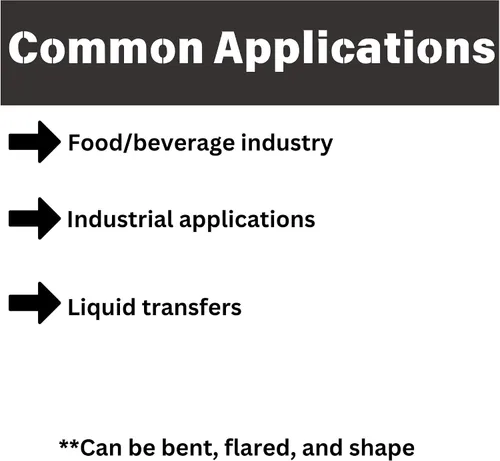 Common Applications

Food/beverage industry

Industrial applications

Liquid transfers

**Can be bent, flared, and shape